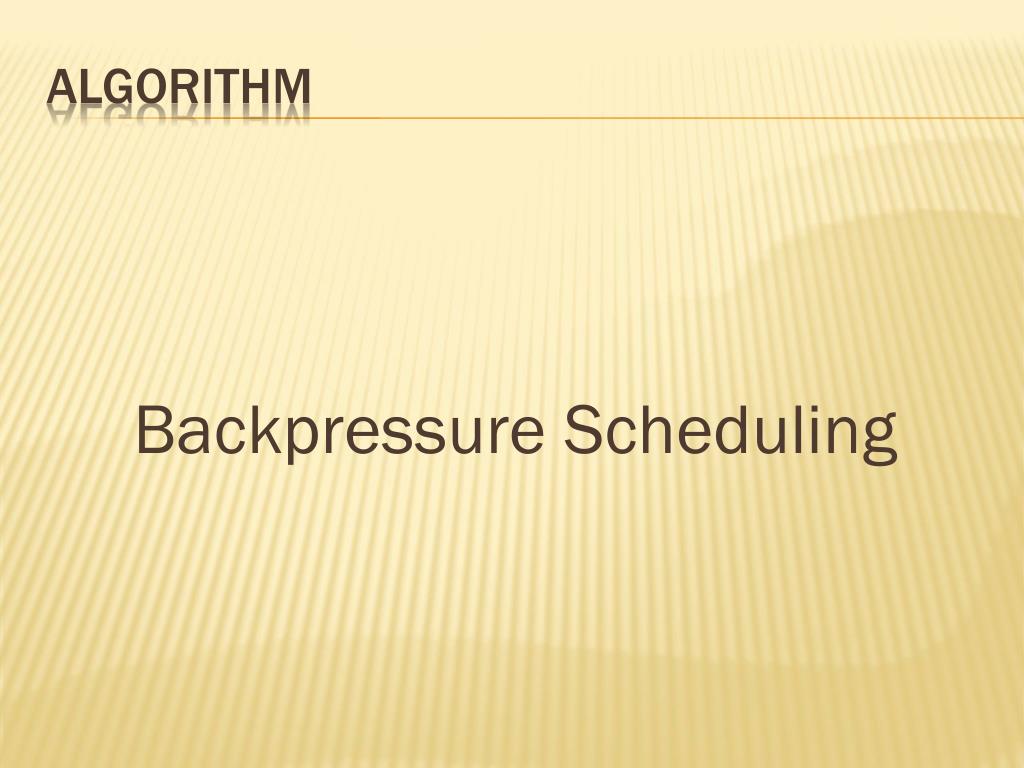 ALGORITHM

Backpressure Scheduling